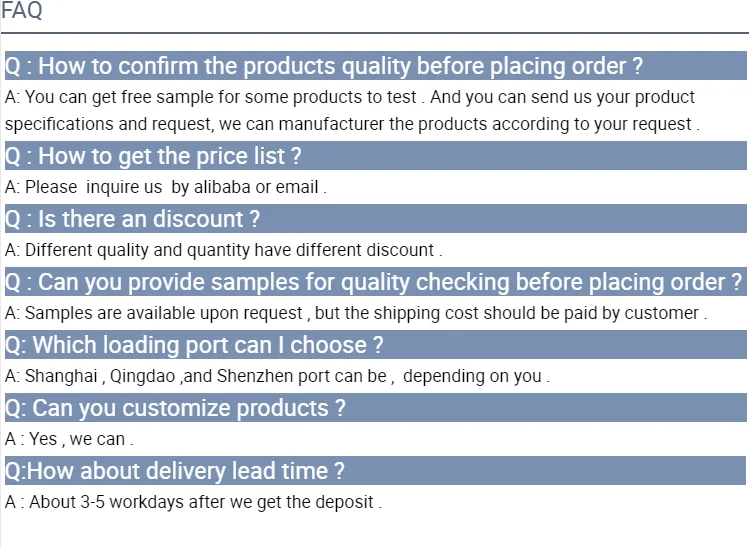 FAQ

Q : How to confirm the products quality before placing order ?

A: You can get free sample for some products to test . And you can send us your product specifications and request, we can manufacturer the products according to your request .

Q : How to get the price list ?

A: Please inquire us by alibaba or email .

Q : Is there an discount ?

A: Different quality and quantity have different discount .

Q : Can you provide samples for quality checking before placing order ?

A: Samples are available upon request , but the shipping cost should be paid by customer .

Q: Which loading port can I choose ?

A: Shanghai , Qingdao ,and Shenzhen port can be , depending on you .

Q: Can you customize products ?

A : Yes , we can .

Q:How about delivery lead time ?

A : About 3-5 workdays after we get the deposit .